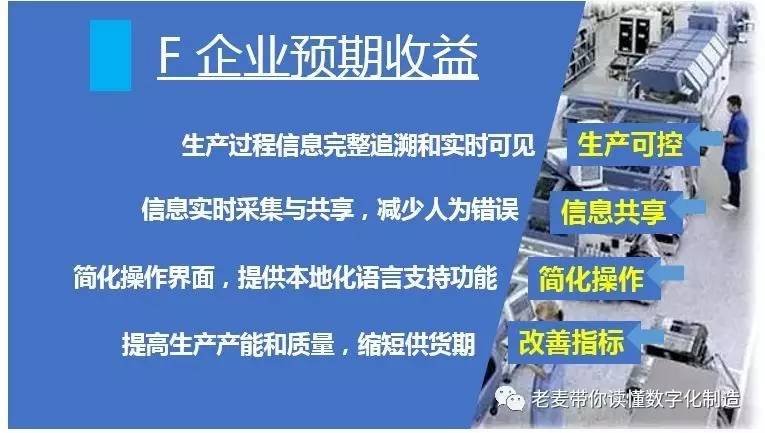 F 企业预期收益

生产过程信息完整追溯和实时可见

生产可控

信息实时采集与共享，减少人为错误

信息共享

简化操作界面，提供本地化语言支持功能

简化操作

提高生产产能和质量，缩短供货期

改善指标

老麦带你读懂数字化制造